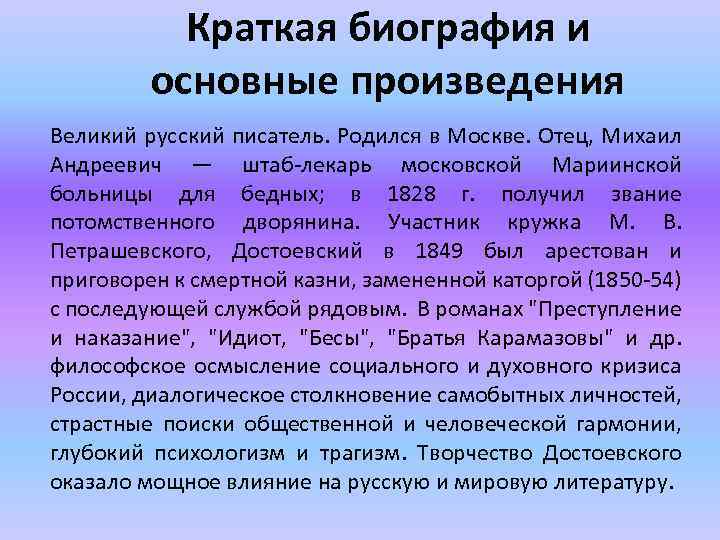 Краткая биография и основные произведения

Великий русский писатель. Родился в Москве. Отец, Михаил Андреевич — штаб-лекарь московской Мариинской больницы для бедных; в 1828 г. получил звание потомственного дворянина. Участник кружка М. В. Петрашевского, Достоевский в 1849 был арестован и приговорен к смертной казни, замененной каторгой (1850-54) с последующей службой рядовым. В романах "Преступление и наказание", "Идиот, "Бесы", "Братья Карамазовы" и др. философское осмысление социального и духовного кризиса России, диалогическое столкновение самобытных личностей, страстные поиски общественной и человеческой гармонии, глубокий психологизм и трагизм. Творчество Достоевского оказало мощное влияние на русскую и мировую литературу.